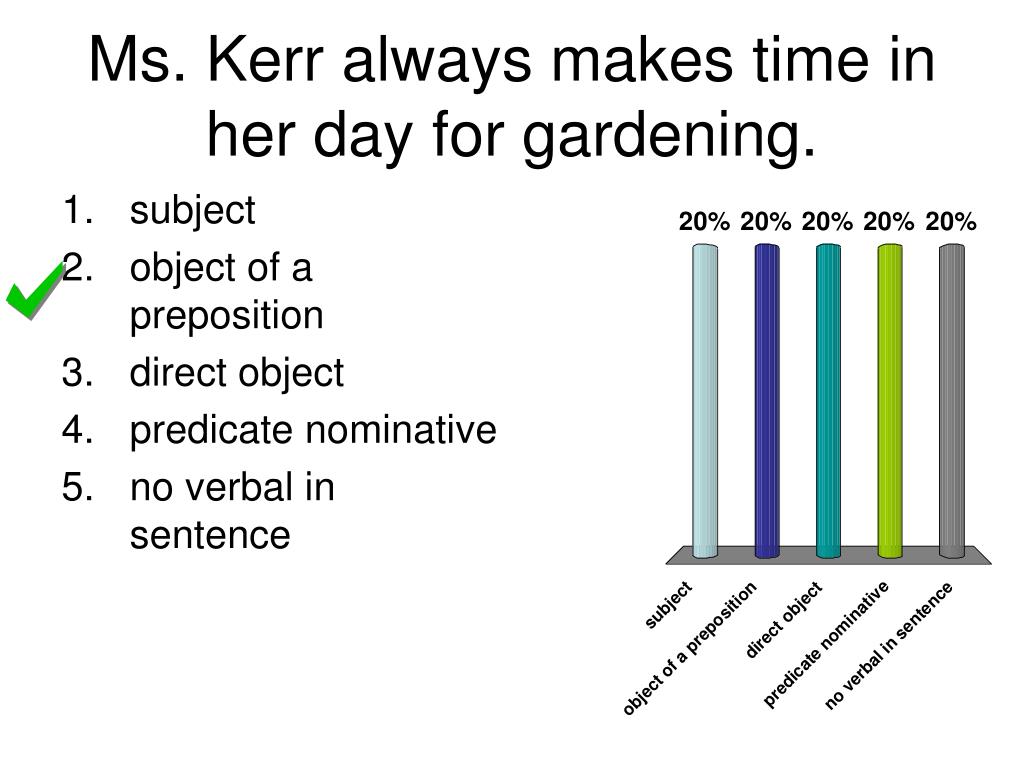 Ms. Kerr always makes time in her day for gardening.

1. subject
2. object of a preposition
3. direct object
4. predicate nominative
5. no verbal in sentence

20% 20% 20% 20% 20%

subject
object of a preposition
direct object
predicate nominative
no verbal in sentence